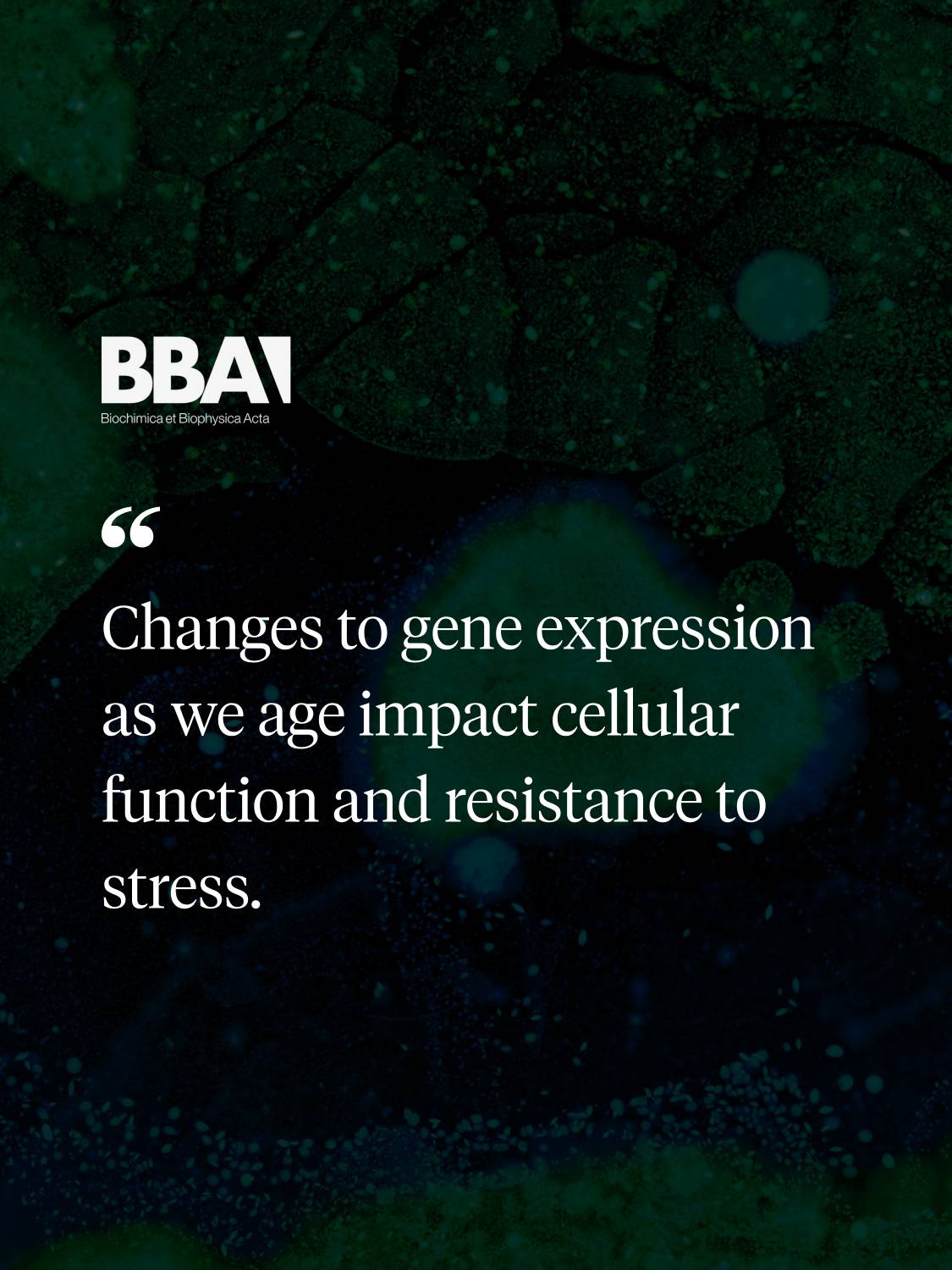 BBA
Biochimica et Biophysica Acta

“

Changes to gene expression as we age impact cellular function and resistance to stress.